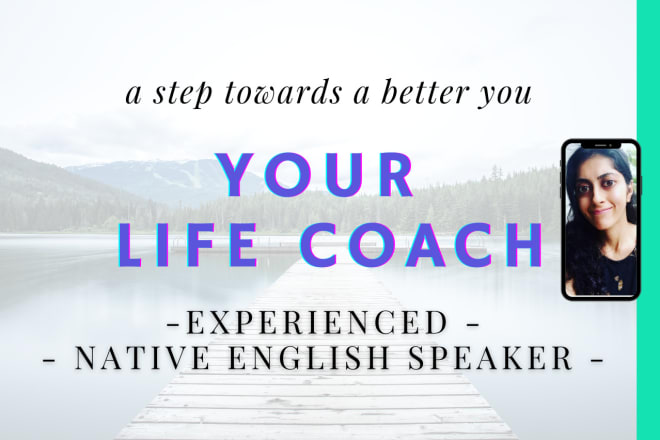 a step towards a better you

YOUR
LIFE COACH

-EXPERIENCED -
- NATIVE ENGLISH SPEAKER -